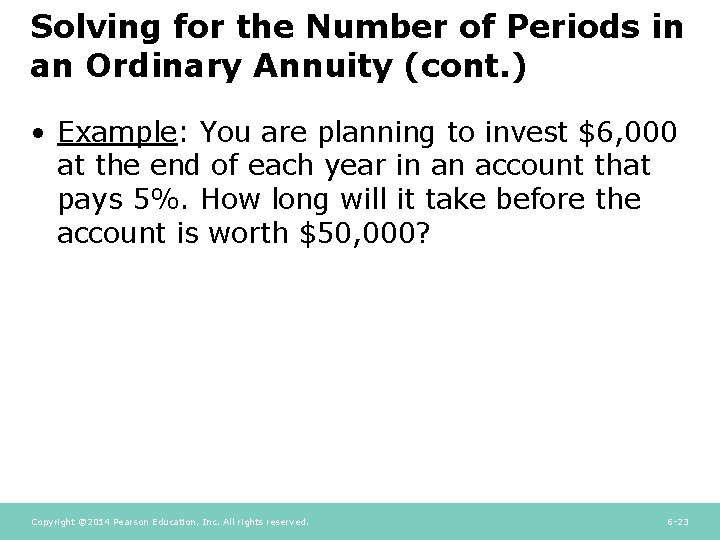 Solving for the Number of Periods in an Ordinary Annuity (cont.)

• Example: You are planning to invest \$6,000 at the end of each year in an account that pays 5%. How long will it take before the account is worth \$50,000?

Copyright ©2014 Pearson Education, Inc. All rights reserved.

6-23